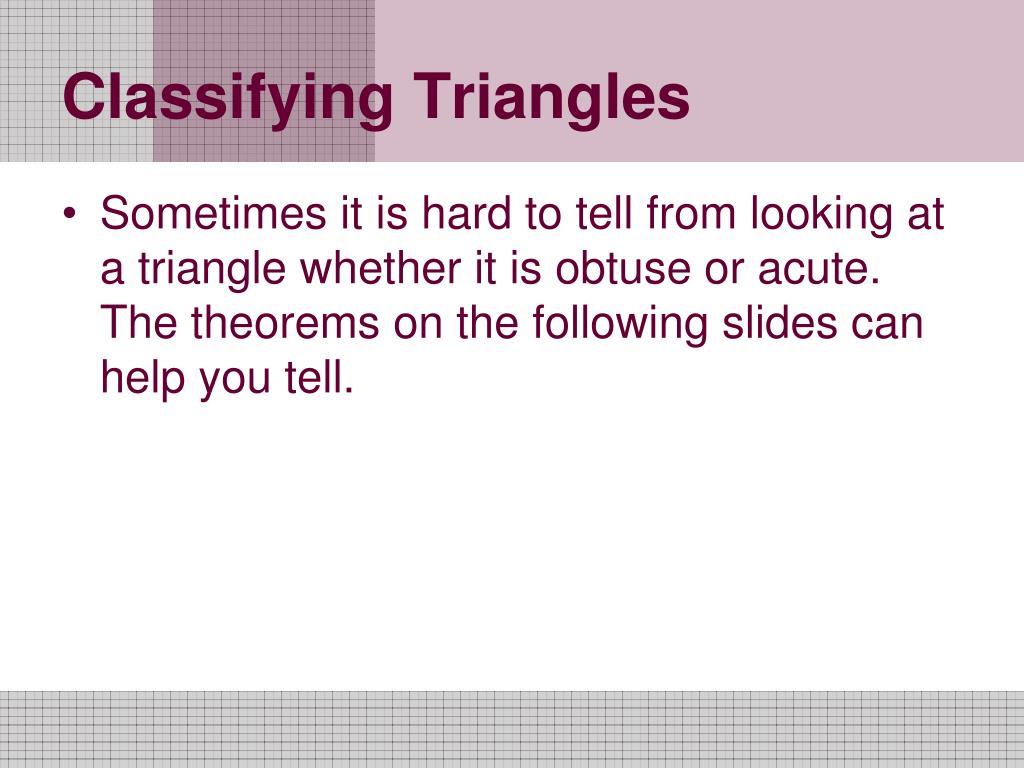 Classifying Triangles

• Sometimes it is hard to tell from looking at a triangle whether it is obtuse or acute. The theorems on the following slides can help you tell.